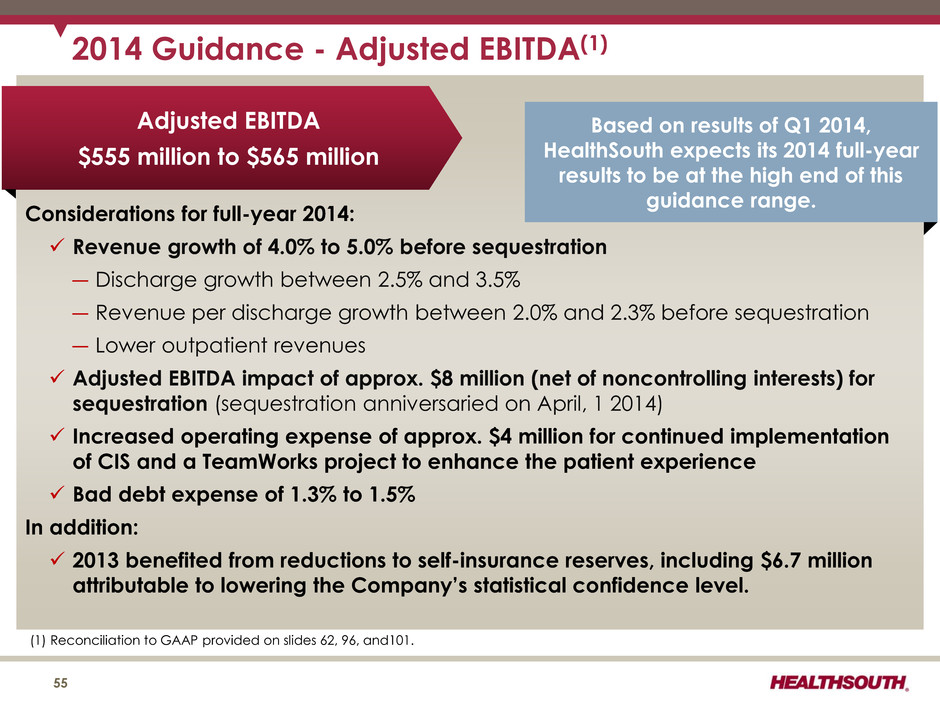 2014 Guidance - Adjusted EBITDA$^{(1)}$

Adjusted EBITDA
$555 million to $565 million

Based on results of Q1 2014, HealthSouth expects its 2014 full-year results to be at the high end of this guidance range.

Considerations for full-year 2014:

✓ Revenue growth of 4.0% to 5.0% before sequestration

— Discharge growth between 2.5% and 3.5%

— Revenue per discharge growth between 2.0% and 2.3% before sequestration

— Lower outpatient revenues

✓ Adjusted EBITDA impact of approx. $8 million (net of noncontrolling interests) for sequestration (sequestration anniversaried on April, 1 2014)

✓ Increased operating expense of approx. $4 million for continued implementation of CIS and a TeamWorks project to enhance the patient experience

✓ Bad debt expense of 1.3% to 1.5%

In addition:

✓ 2013 benefited from reductions to self-insurance reserves, including $6.7 million attributable to lowering the Company's statistical confidence level.

(1) Reconciliation to GAAP provided on slides 62, 96, and101.

55

HEALTHSOUTH.